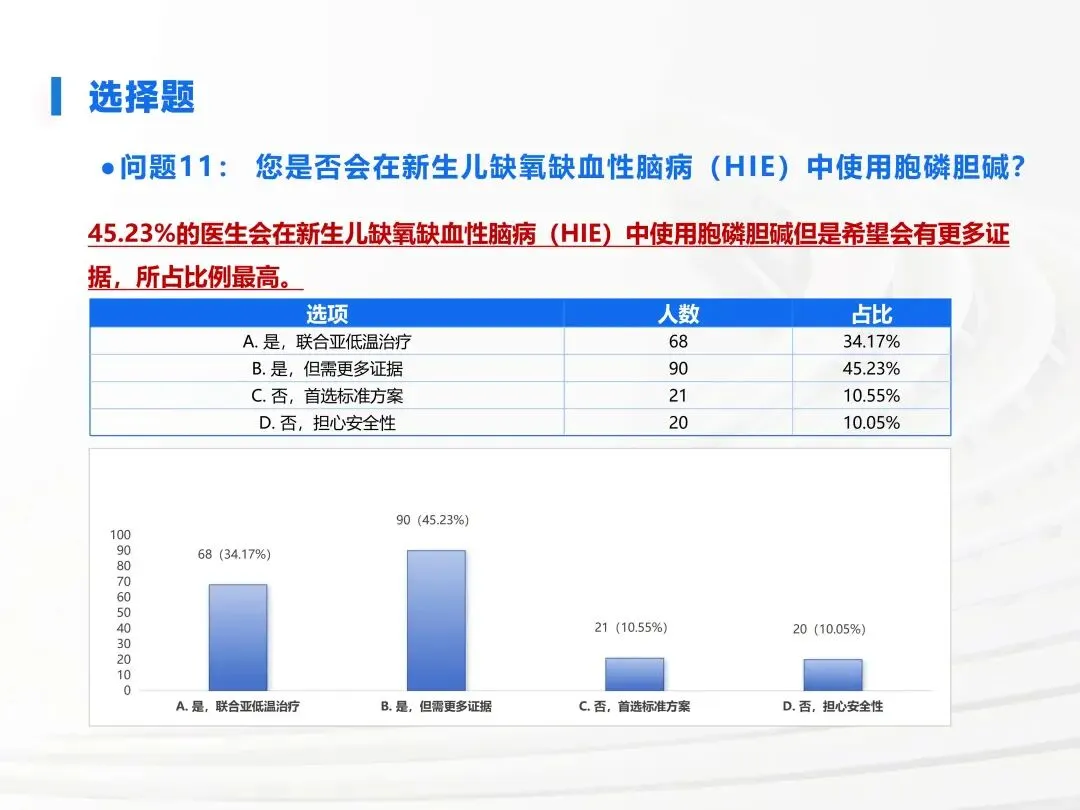 选择题

●问题11： 您是否会在新生儿缺氧缺血性脑病（HIE）中使用胞磷胆碱？

45.23%的医生会在新生儿缺氧缺血性脑病（HIE）中使用胞磷胆碱但是希望会有更多证据，所占比例最高。

| 选项 | 人数 | 占比 |
|---|---|---|
| A. 是，联合亚低温治疗 | 68 | 34.17% |
| B. 是，但需更多证据 | 90 | 45.23% |
| C. 否，首选标准方案 | 21 | 10.55% |
| D. 否，担心安全性 | 20 | 10.05% |

100
90
80
70
60
50
40
30
20
10
0

68（34.17%）
90（45.23%）
21（10.55%）
20（10.05%）

A. 是，联合亚低温治疗
B. 是，但需更多证据
C. 否，首选标准方案
D. 否，担心安全性